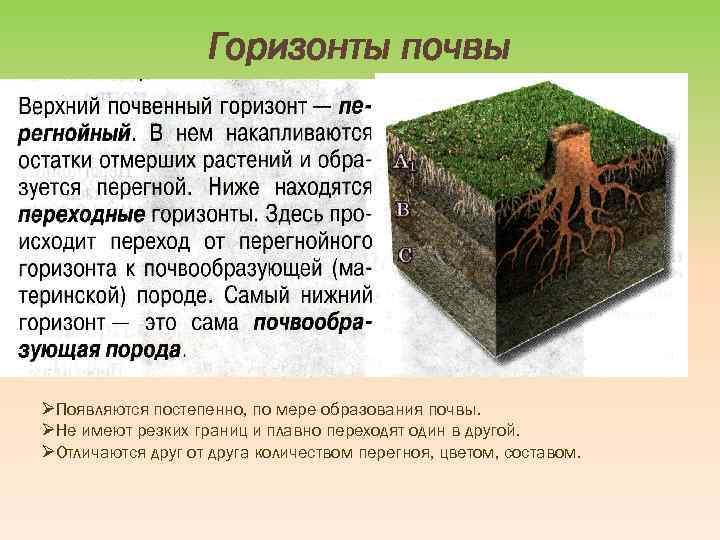 Горизонты почвы

Верхний почвенный горизонт — перегнойный. В нем накапливаются остатки отмерших растений и образуется перегной. Ниже находятся переходные горизонты. Здесь происходит переход от перегнойного горизонта к почвообразующей (материнской) породе. Самый нижний горизонт — это сама почвообразующая порода.

$A_1$
B
C

➢Появляются постепенно, по мере образования почвы.
➢Не имеют резких границ и плавно переходят один в другой.
➢Отличаются друг от друга количеством перегноя, цветом, составом.